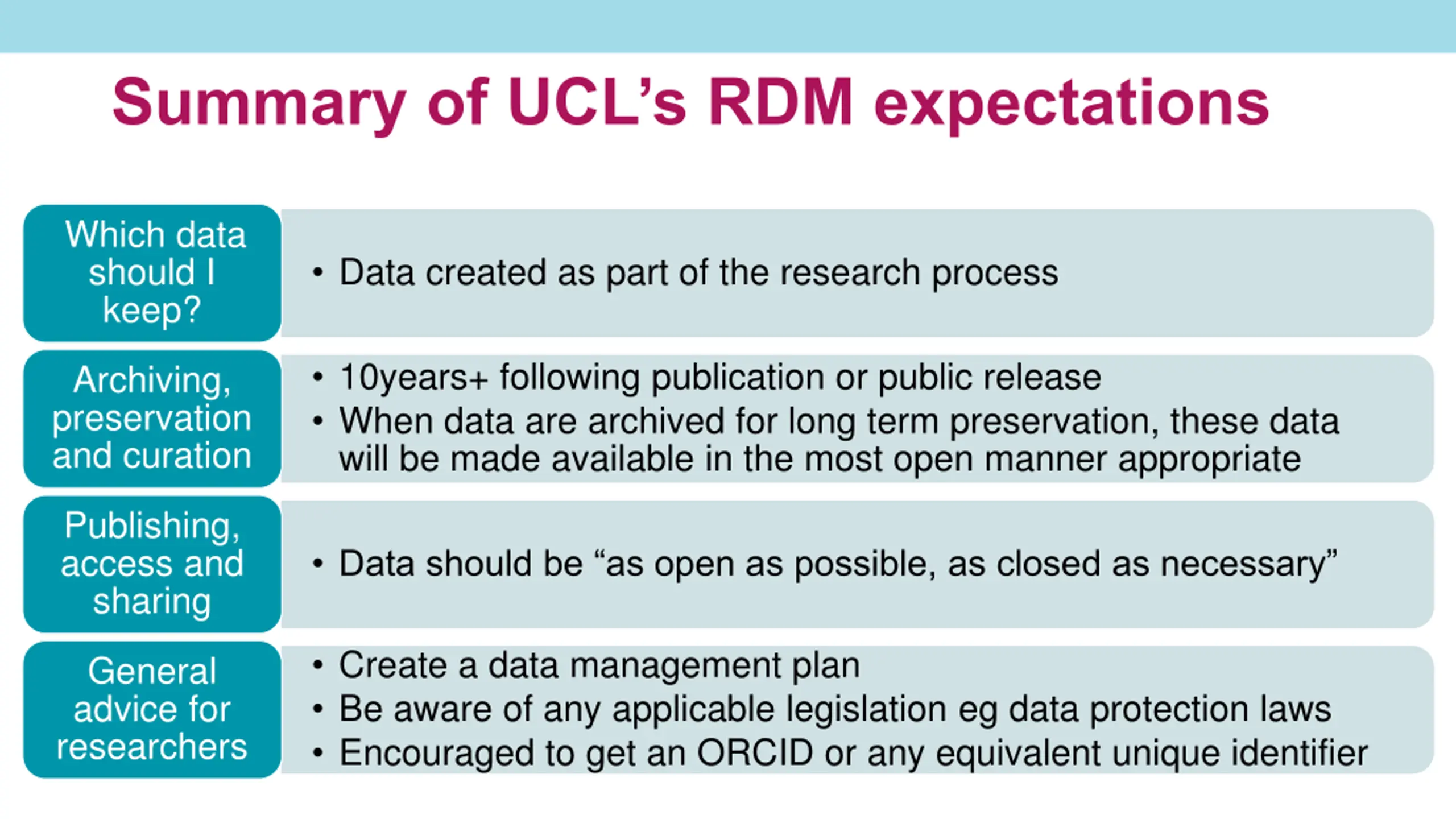 Summary of UCL's RDM expectations

Which data should I keep?

• Data created as part of the research process

Archiving, preservation and curation

• 10years+ following publication or public release
• When data are archived for long term preservation, these data will be made available in the most open manner appropriate

Publishing, access and sharing

• Data should be "as open as possible, as closed as necessary"

General advice for researchers

• Create a data management plan
• Be aware of any applicable legislation eg data protection laws
• Encouraged to get an ORCID or any equivalent unique identifier